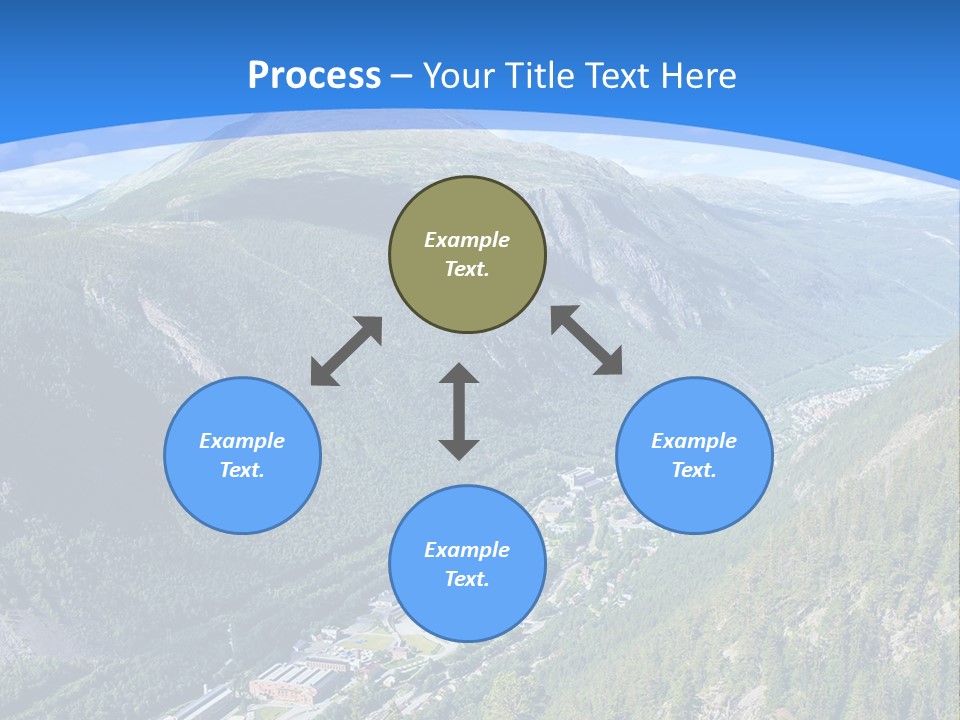 Process – Your Title Text Here

Example Text.

Example Text.

Example Text.

Example Text.